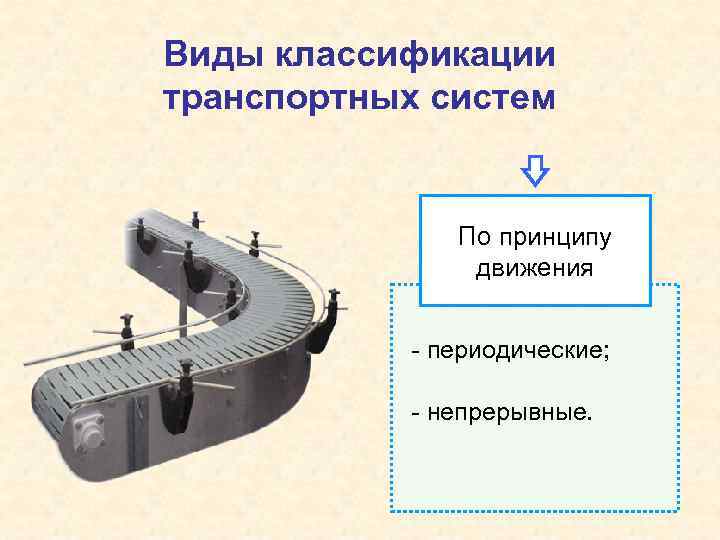 Виды классификации транспортных систем

По принципу движения

- периодические;

- непрерывные.